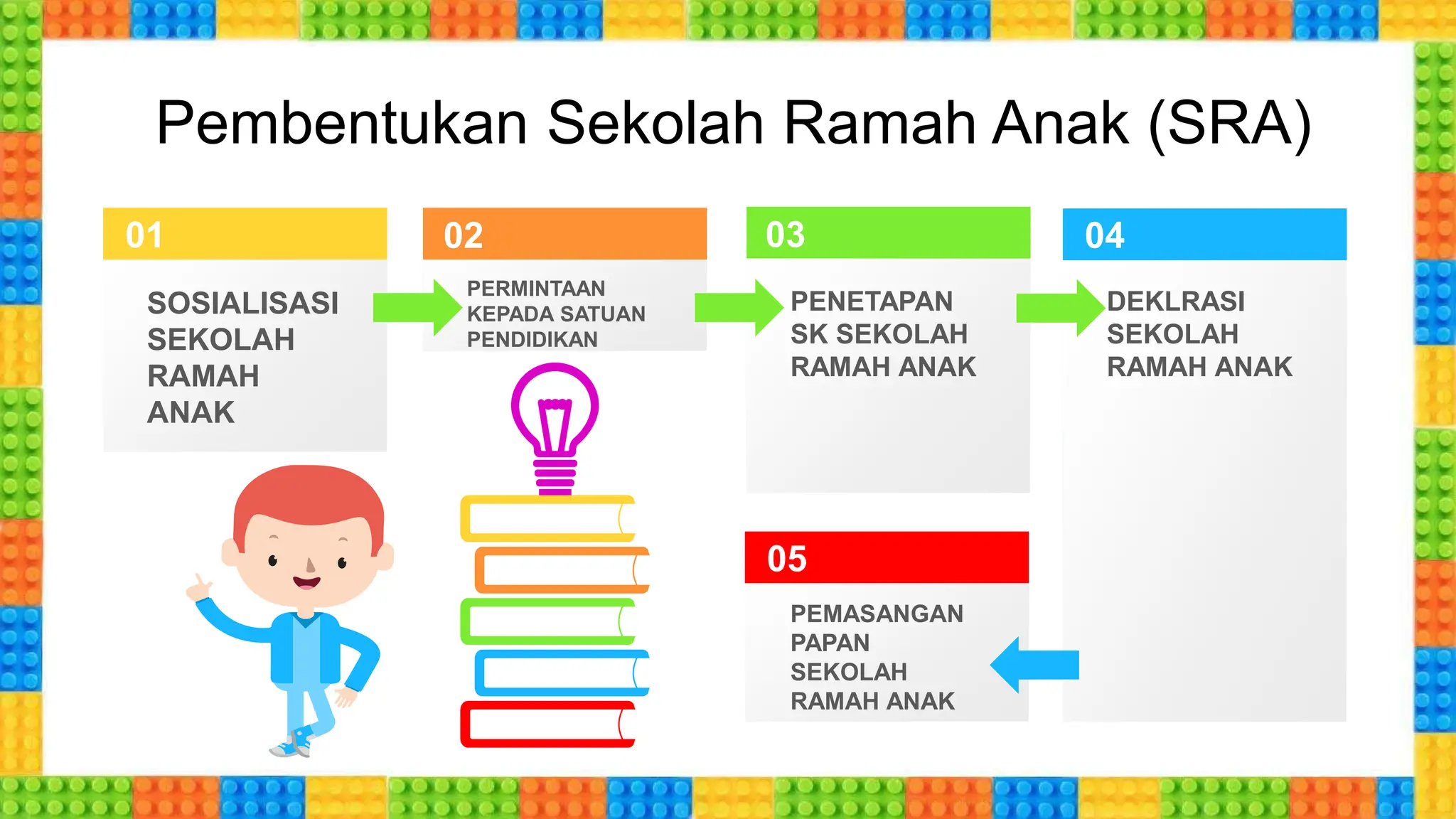 Pembentukan Sekolah Ramah Anak (SRA)

01

SOSIALISASI SEKOLAH RAMAH ANAK

02

PERMINTAAN KEPADA SATUAN PENDIDIKAN

03

PENETAPAN SK SEKOLAH RAMAH ANAK

04

DEKLRASI SEKOLAH RAMAH ANAK

05

PEMASANGAN PAPAN SEKOLAH RAMAH ANAK